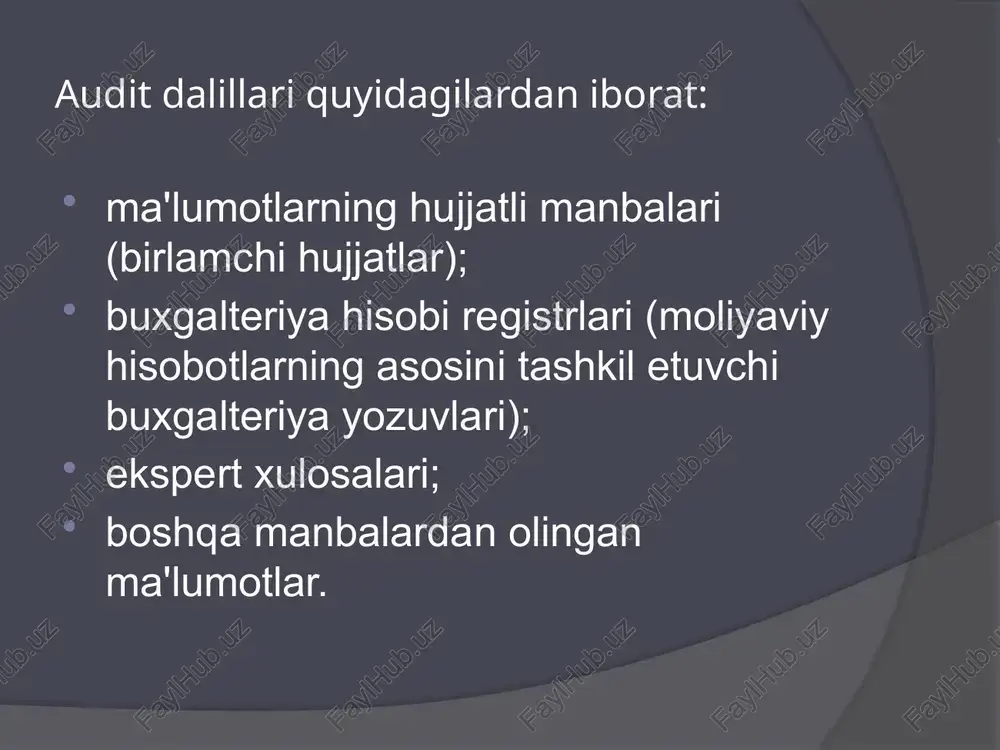 Audit dalillari quyidagilardan iborat:

• ma'lumotlarning hujjatli manbalari (birlamchi hujjatlar);
• buxgalteriya hisobi registrlari (moliyaviy hisobotlarning asosini tashkil etuvchi buxgalteriya yozuvlari);
• ekspert xulosalari;
• boshqa manbalardan olingan ma'lumotlar.

FaylHub.uz